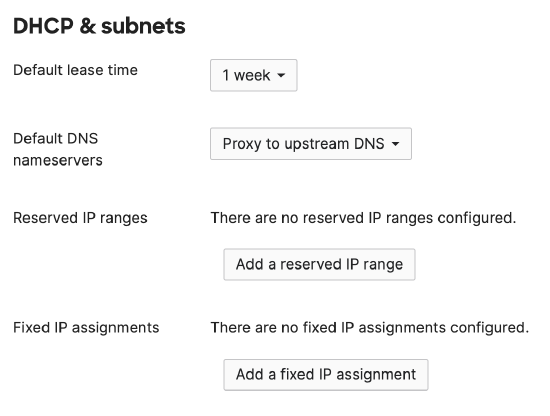 DHCP & subnets

Default lease time

1 week

Default DNS nameservers

Proxy to upstream DNS

Reserved IP ranges

There are no reserved IP ranges configured.

Add a reserved IP range

Fixed IP assignments

There are no fixed IP assignments configured.

Add a fixed IP assignment